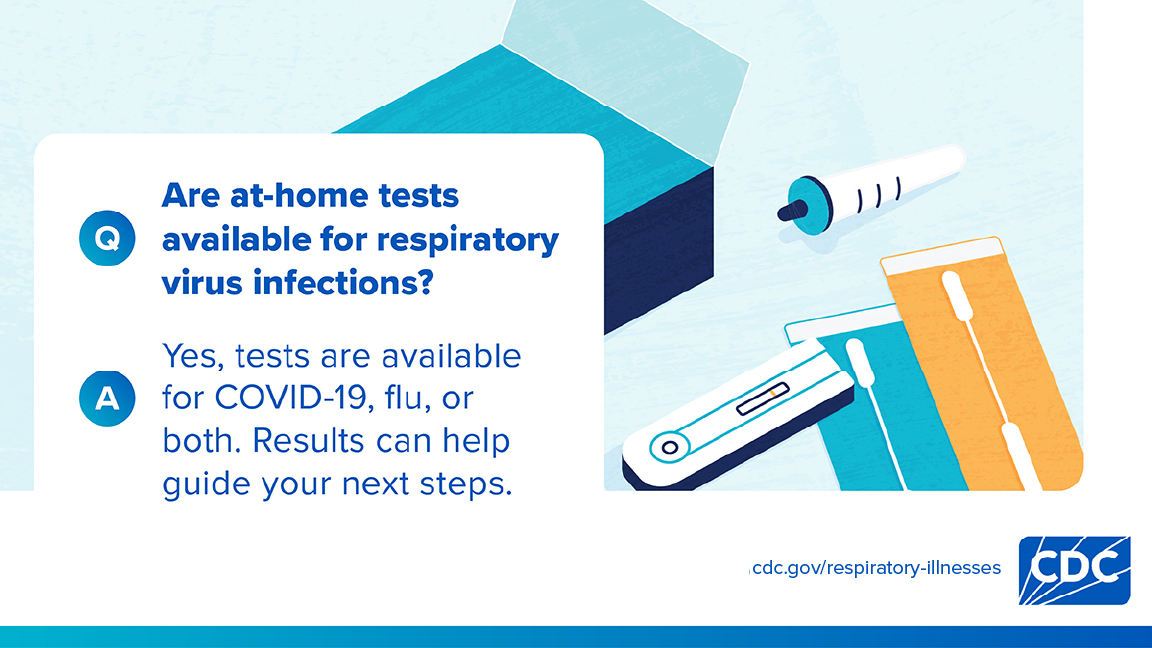 Q

Are at-home tests available for respiratory virus infections?

A

Yes, tests are available for COVID-19, flu, or both. Results can help guide your next steps.

cdc.gov/respiratory-illnesses

CDC